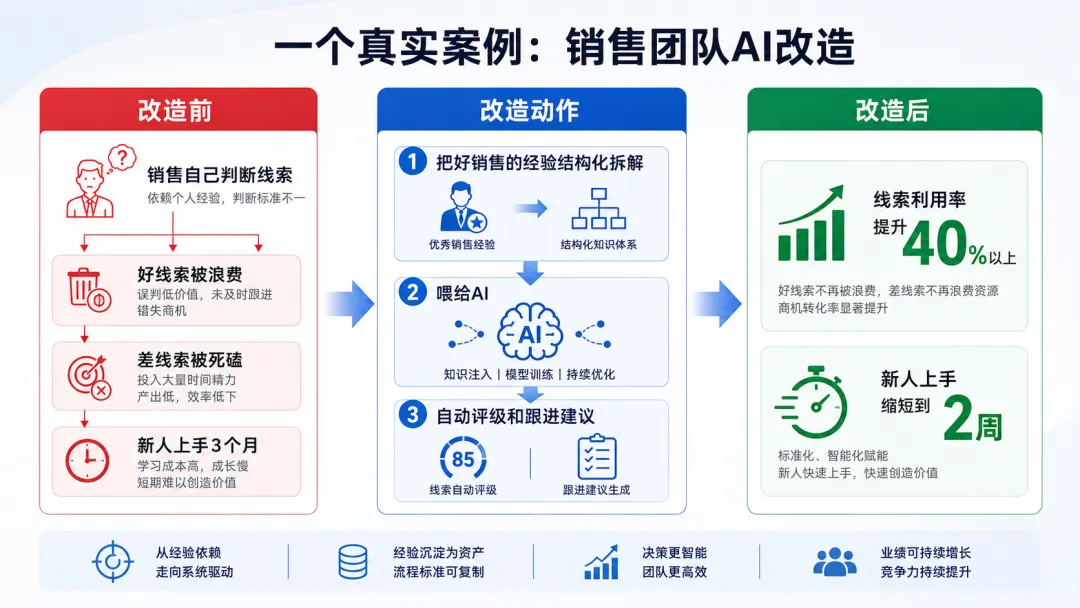 一个真实案例：销售团队AI改造

改造前

销售自己判断线索
依赖个人经验，判断标准不一

好线索被浪费
误判低价值，未及时跟进
错失商机

差线索被死磕
投入大量时间精力
产出低，效率低下

新人上手3个月
学习成本高，成长慢
短期难以创造价值

改造动作

1 把好销售的经验结构化拆解
优秀销售经验
结构化知识体系

2 喂给AI
AI
知识注入 | 模型训练 | 持续优化

3 自动评级和跟进建议
85
线索自动评级
跟进建议生成

改造后

线索利用率
提升 40%以上
好线索不再被浪费，差线索不再浪费资源
商机转化率显著提升

新人上手
缩短到 2周
标准化、智能化赋能
新人快速上手，快速创造价值

从经验依赖
走向系统驱动

经验沉淀为资产
流程标准可复制

决策更智能
团队更高效

业绩可持续增长
竞争力持续提升